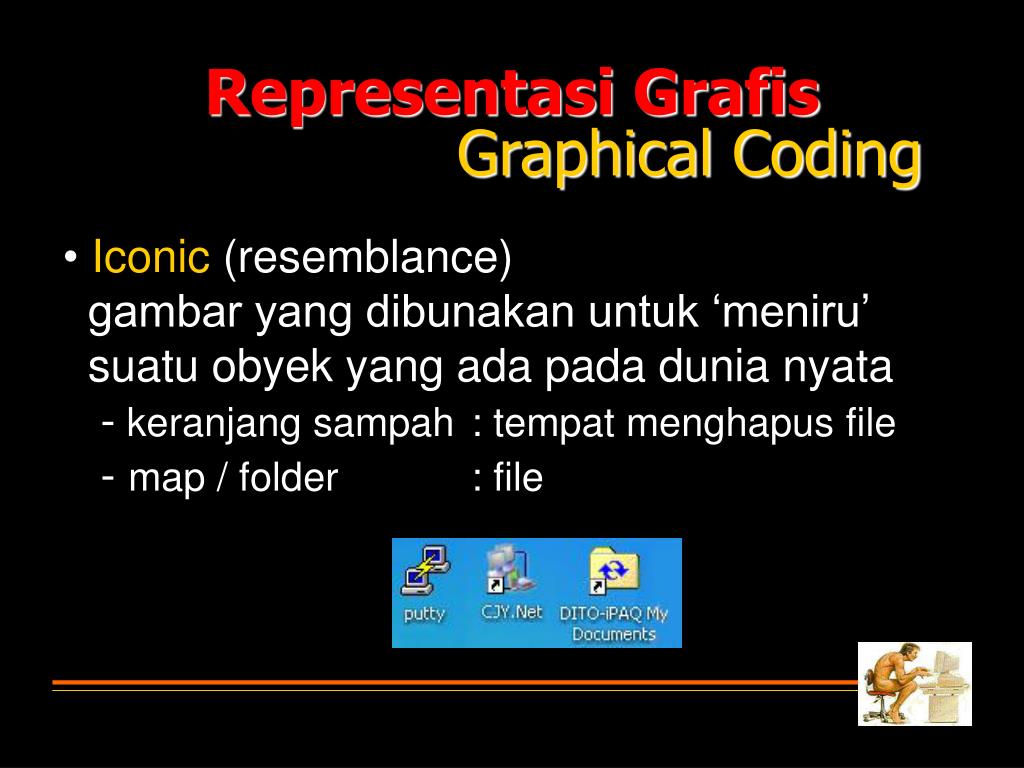 Representasi Grafis
Graphical Coding

• Iconic (resemblance)
gambar yang dibunakan untuk ‘meniru’ suatu obyek yang ada pada dunia nyata
- keranjang sampah : tempat menghapus file
- map / folder : file

putty
CJY.Net
DITO-iPAQ My Documents